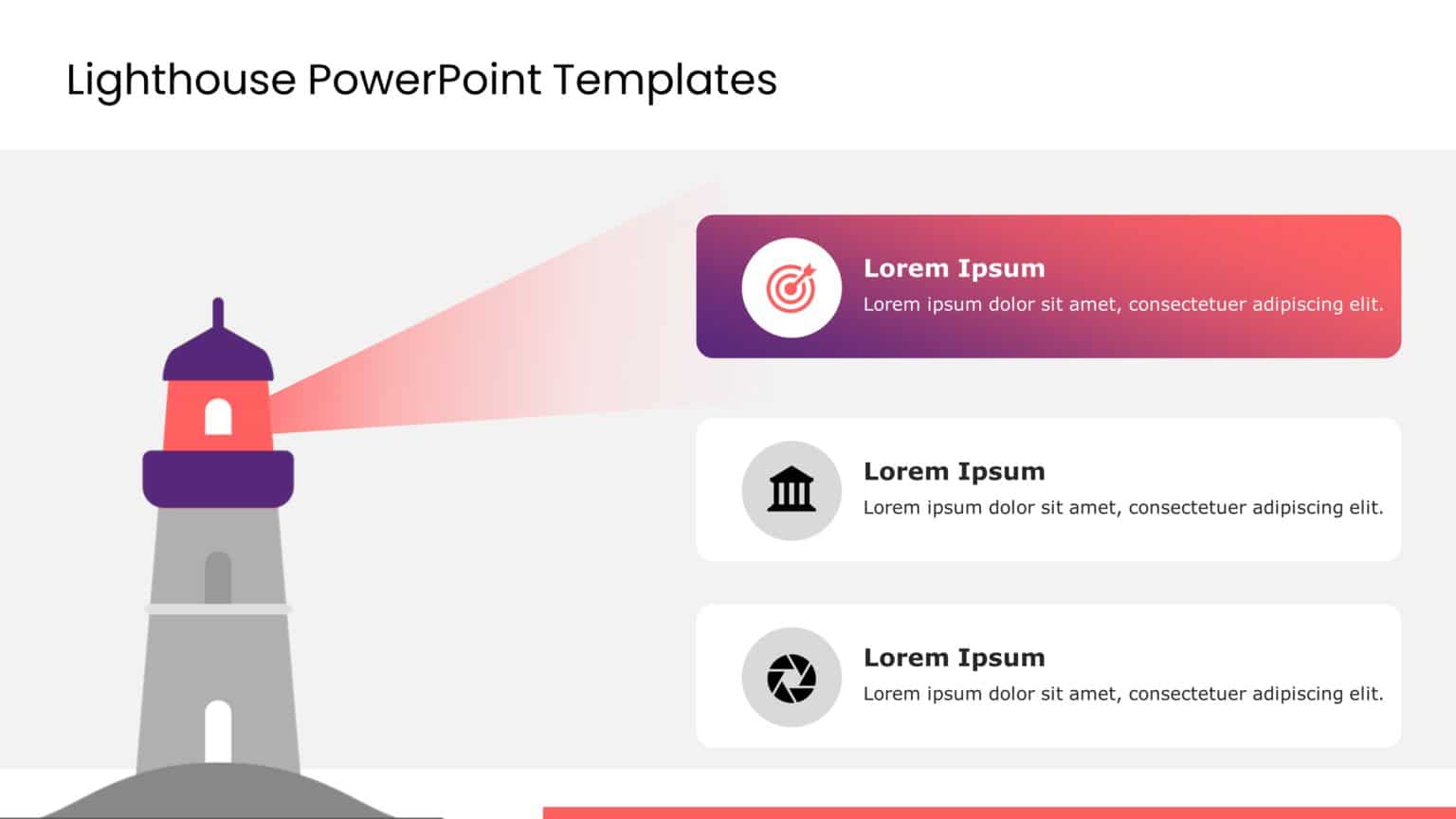 Lighthouse PowerPoint Templates

Lorem Ipsum
Lorem ipsum dolor sit amet, consectetuer adipiscing elit.

Lorem Ipsum
Lorem ipsum dolor sit amet, consectetuer adipiscing elit.

Lorem Ipsum
Lorem ipsum dolor sit amet, consectetuer adipiscing elit.